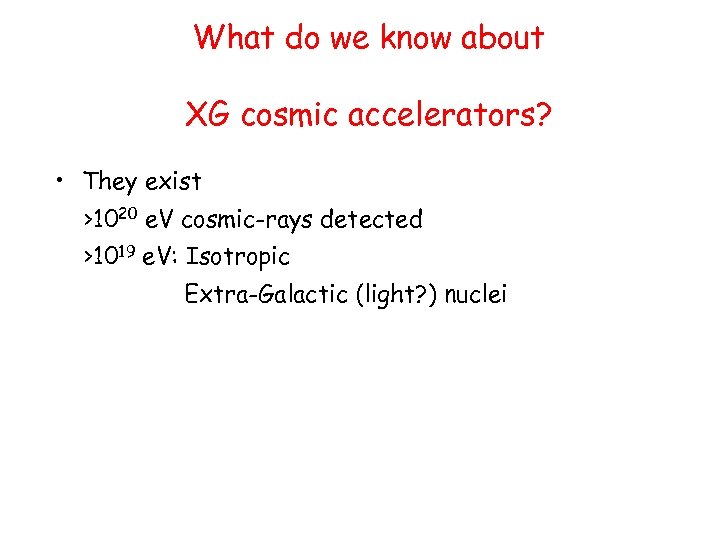 What do we know about

XG cosmic accelerators?

• They exist

$>10^{20}$ eV cosmic-rays detected

$>10^{19}$ eV: Isotropic

Extra-Galactic (light?) nuclei